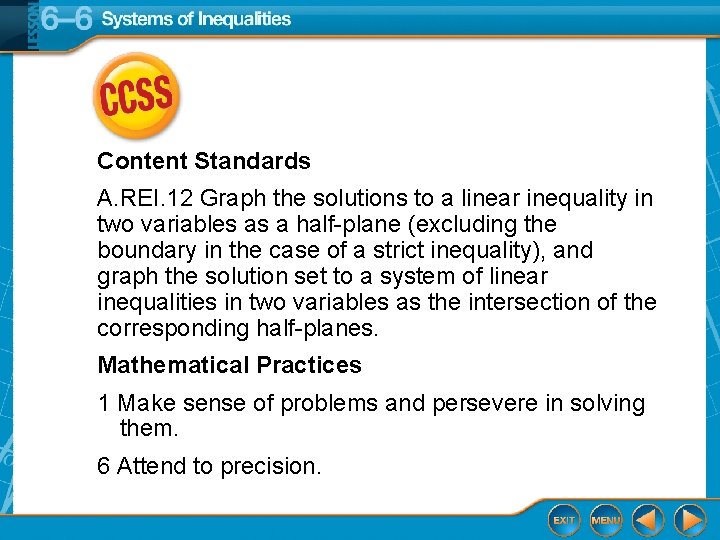 LESSON 6–6 Systems of Inequalities

CCSS

Content Standards

A.REI.12 Graph the solutions to a linear inequality in two variables as a half-plane (excluding the boundary in the case of a strict inequality), and graph the solution set to a system of linear inequalities in two variables as the intersection of the corresponding half-planes.

Mathematical Practices

1 Make sense of problems and persevere in solving them.

6 Attend to precision.

EXIT MENU